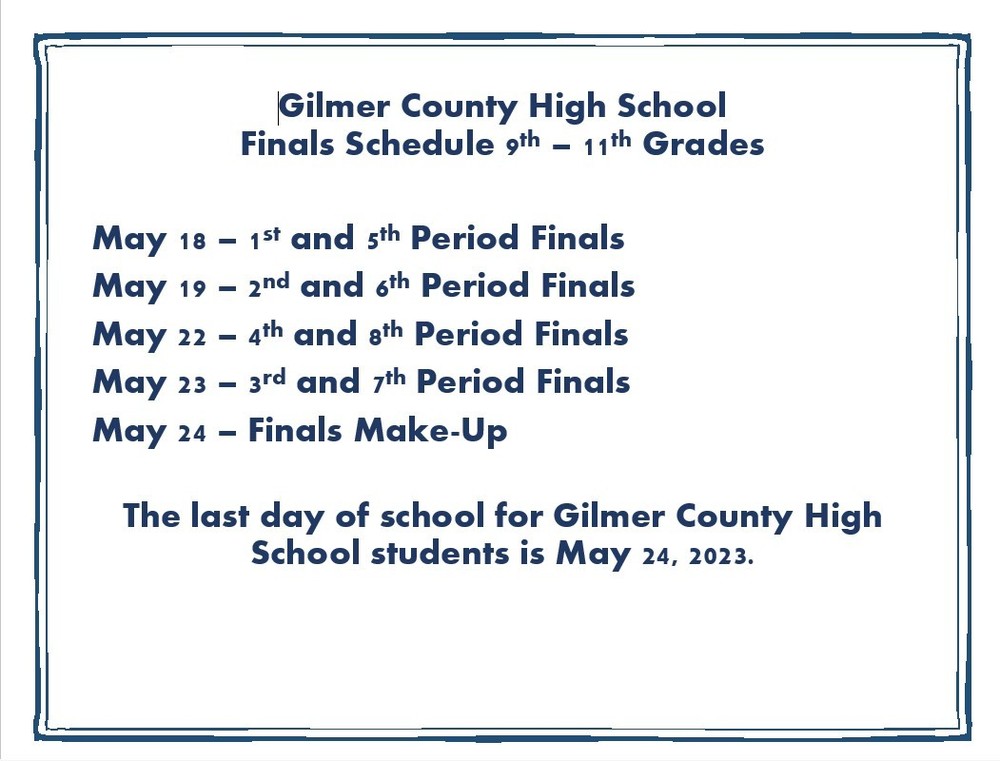 Gilmer County High School
Finals Schedule 9th – 11th Grades

May 18 – 1st and 5th Period Finals
May 19 – 2nd and 6th Period Finals
May 22 – 4th and 8th Period Finals
May 23 – 3rd and 7th Period Finals
May 24 – Finals Make-Up

The last day of school for Gilmer County High School students is May 24, 2023.